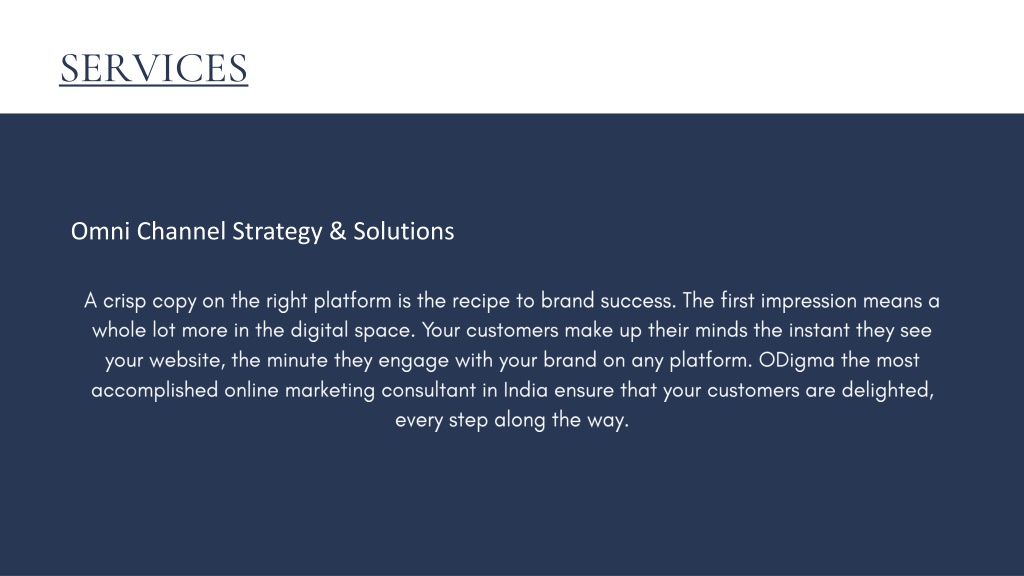 SERVICES

Omni Channel Strategy & Solutions

A crisp copy on the right platform is the recipe to brand success. The first impression means a whole lot more in the digital space. Your customers make up their minds the instant they see your website, the minute they engage with your brand on any platform. ODigma the most accomplished online marketing consultant in India ensure that your customers are delighted, every step along the way.